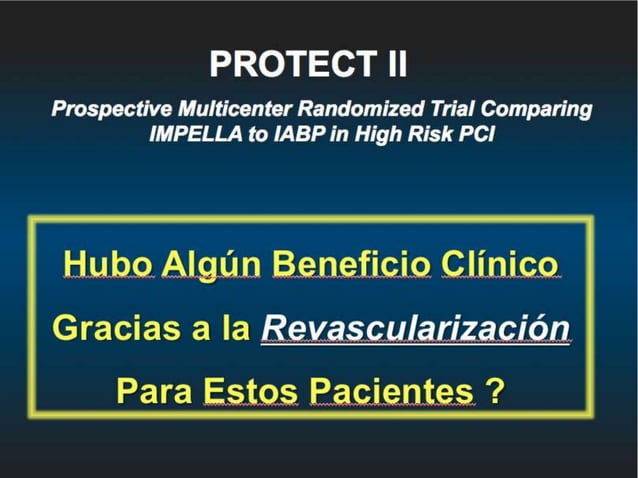 PROTECT II

Prospective Multicenter Randomized Trial Comparing IMPELLA to IABP in High Risk PCI

Hubo Algún Beneficio Clínico

Gracias a la Revascularización

Para Estos Pacientes ?